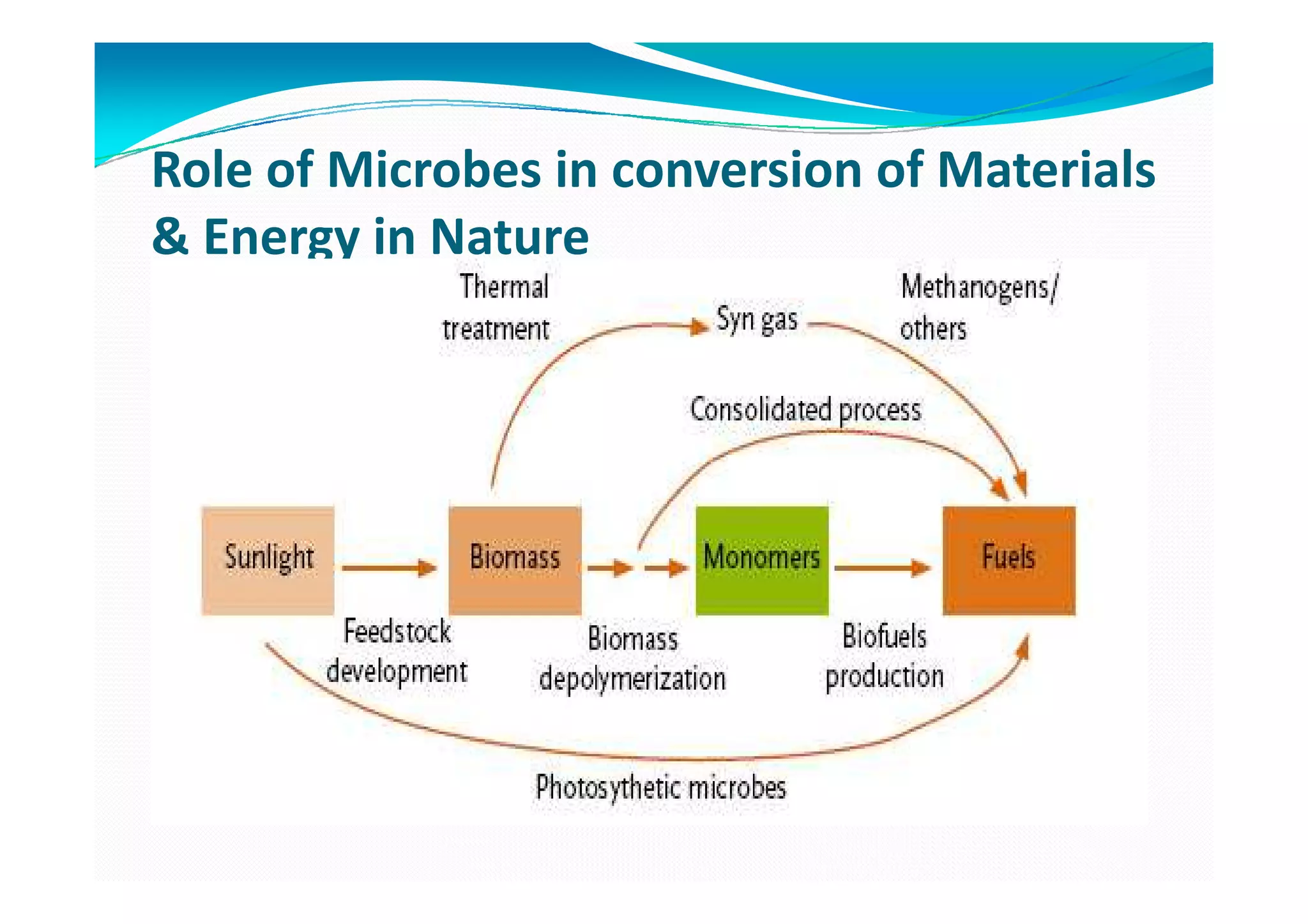 Role of Microbes in conversion of Materials & Energy in Nature

Thermal treatment

Syn gas

Methanogens/ others

Consolidated process

Sunlight

Biomass

Monomers

Fuels

Feedstock development

Biomass depolymerization

Biofuels production

Photosythetic microbes